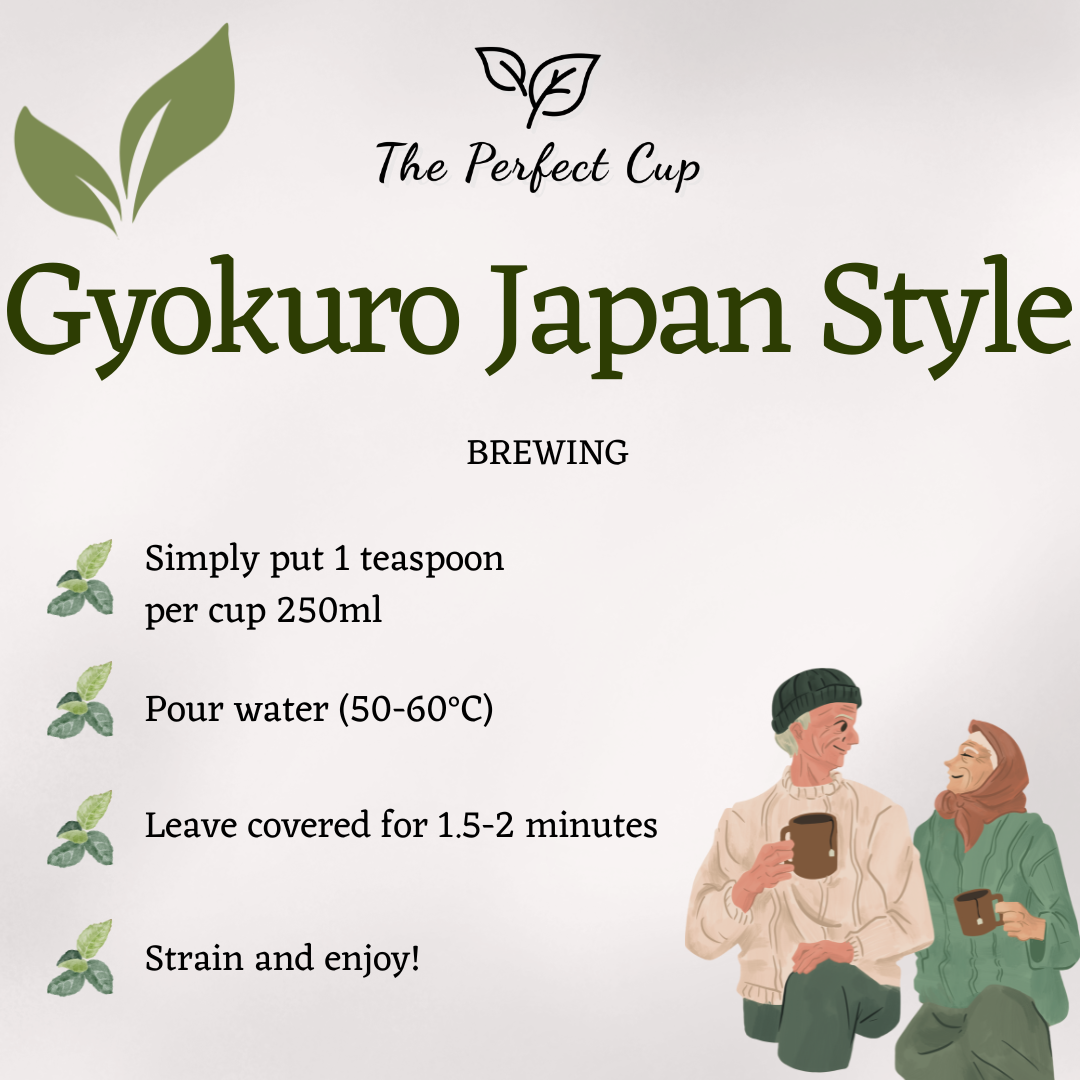 The Perfect Cup

Gyokuro Japan Style

BREWING

Simply put 1 teaspoon per cup 250ml

Pour water (50-60°C)

Leave covered for 1.5-2 minutes

Strain and enjoy!